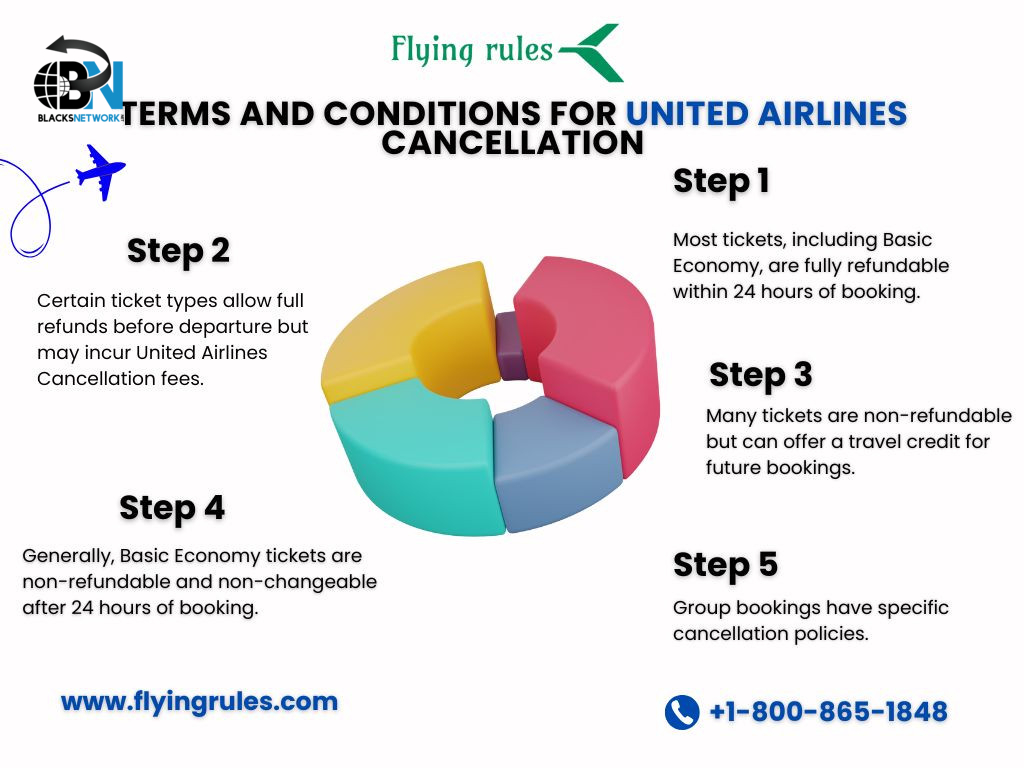 Flying rules

BN
BLACKSNETWORK

TERMS AND CONDITIONS FOR UNITED AIRLINES CANCELLATION

Step 1

Most tickets, including Basic Economy, are fully refundable within 24 hours of booking.

Step 2

Certain ticket types allow full refunds before departure but may incur United Airlines Cancellation fees.

Step 3

Many tickets are non-refundable but can offer a travel credit for future bookings.

Step 4

Generally, Basic Economy tickets are non-refundable and non-changeable after 24 hours of booking.

Step 5

Group bookings have specific cancellation policies.

www.flyingrules.com

+1-800-865-1848